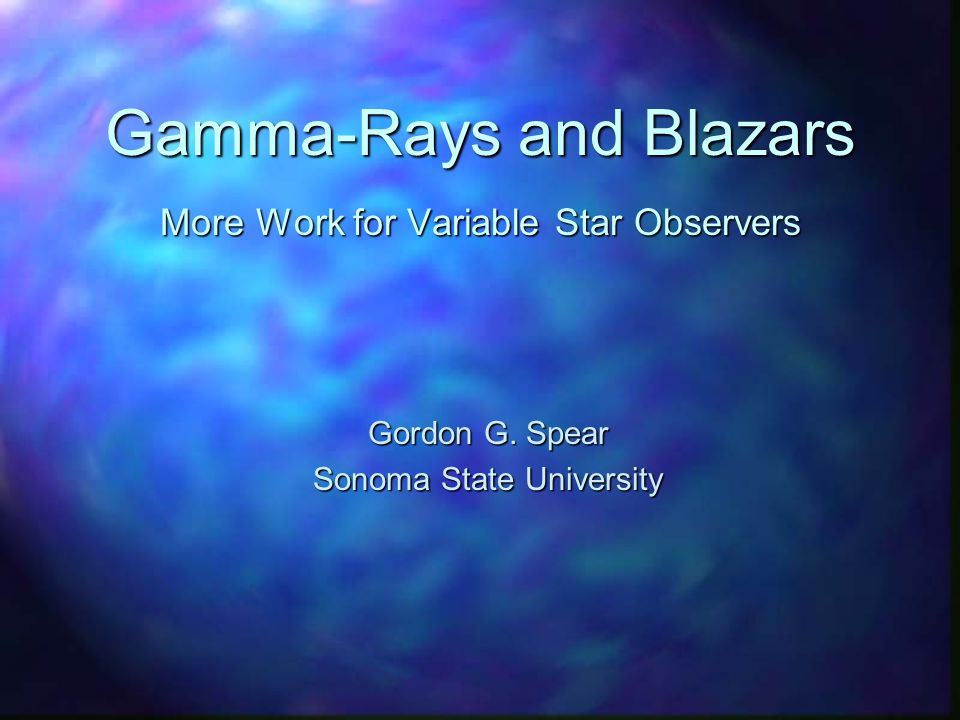 Gamma-Rays and Blazars

More Work for Variable Star Observers

Gordon G. Spear
Sonoma State University